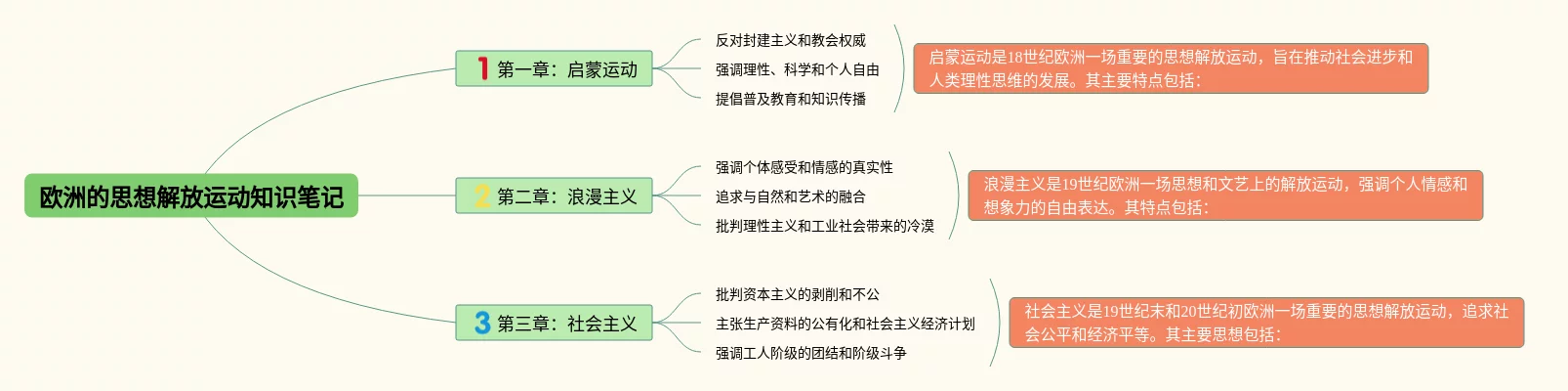 欧洲的思想解放运动知识笔记

1 第一章：启蒙运动

反对封建主义和教会权威
强调理性、科学和个人自由
提倡普及教育和知识传播

启蒙运动是18世纪欧洲一场重要的思想解放运动，旨在推动社会进步和人类理性思维的发展。其主要特点包括：

2 第二章：浪漫主义

强调个体感受和情感的真实性
追求与自然和艺术的融合
批判理性主义和工业社会带来的冷漠

浪漫主义是19世纪欧洲一场思想和文艺上的解放运动，强调个人情感和想象力的自由表达。其特点包括：

3 第三章：社会主义

批判资本主义的剥削和不公
主张生产资料的公有化和社会主义经济计划
强调工人阶级的团结和阶级斗争

社会主义是19世纪末和20世纪初欧洲一场重要的思想解放运动，追求社会公平和经济平等。其主要思想包括：